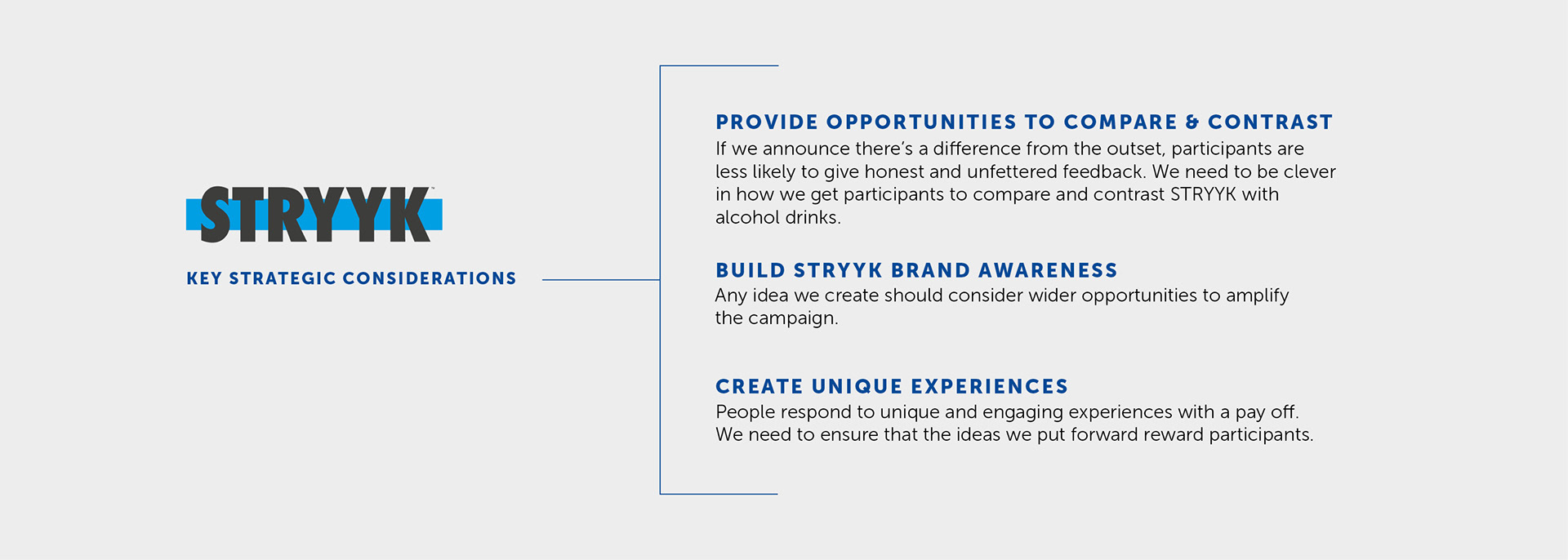 STRYYK™

KEY STRATEGIC CONSIDERATIONS

PROVIDE OPPORTUNITIES TO COMPARE & CONTRAST
If we announce there's a difference from the outset, participants are less likely to give honest and unfettered feedback. We need to be clever in how we get participants to compare and contrast STRYYK with alcohol drinks.

BUILD STRYYK BRAND AWARENESS
Any idea we create should consider wider opportunities to amplify the campaign.

CREATE UNIQUE EXPERIENCES
People respond to unique and engaging experiences with a pay off. We need to ensure that the ideas we put forward reward participants.